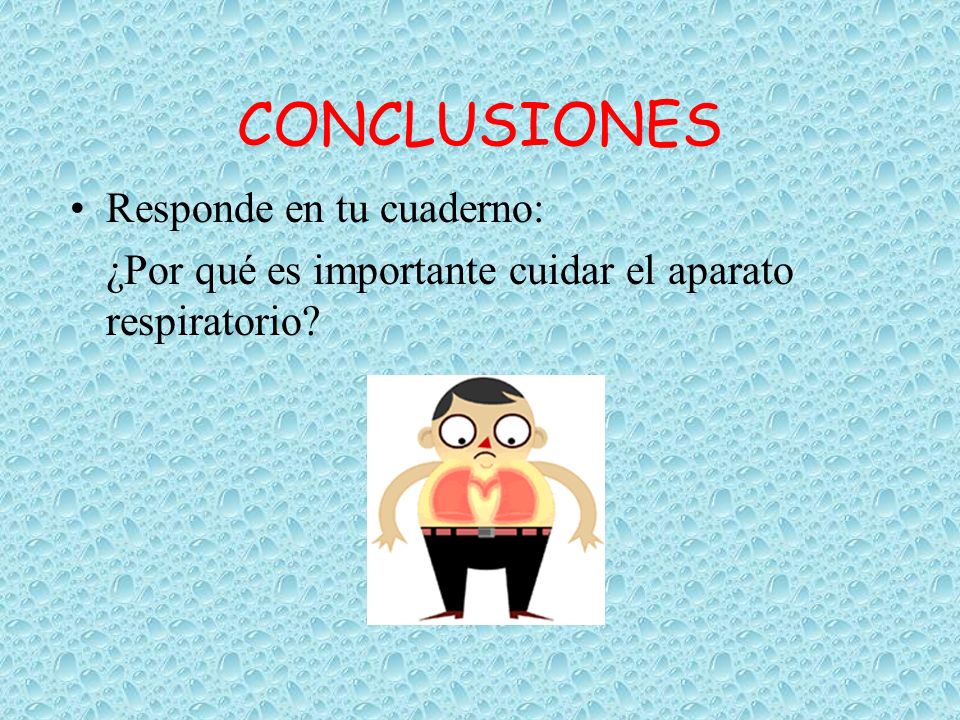 CONCLUSIONES

• Responde en tu cuaderno:

¿Por qué es importante cuidar el aparato respiratorio?